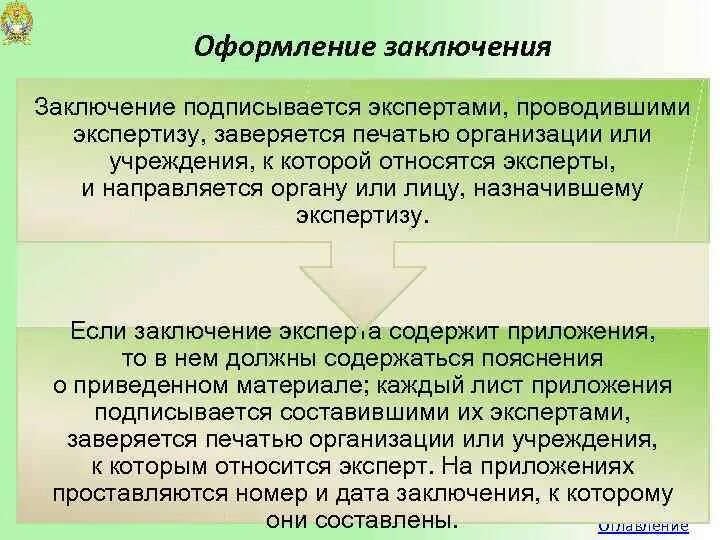 Оформление заключения

Заключение подписывается экспертами, проводившими экспертизу, заверяется печатью организации или учреждения, к которой относятся эксперты, и направляется органу или лицу, назначившему экспертизу.

Если заключение эксперта содержит приложения, то в нем должны содержаться пояснения о приведенном материале; каждый лист приложения подписывается составившими их экспертами, заверяется печатью организации или учреждения, к которым относится эксперт. На приложениях проставляются номер и дата заключения, к которому они составлены.

Оглавление